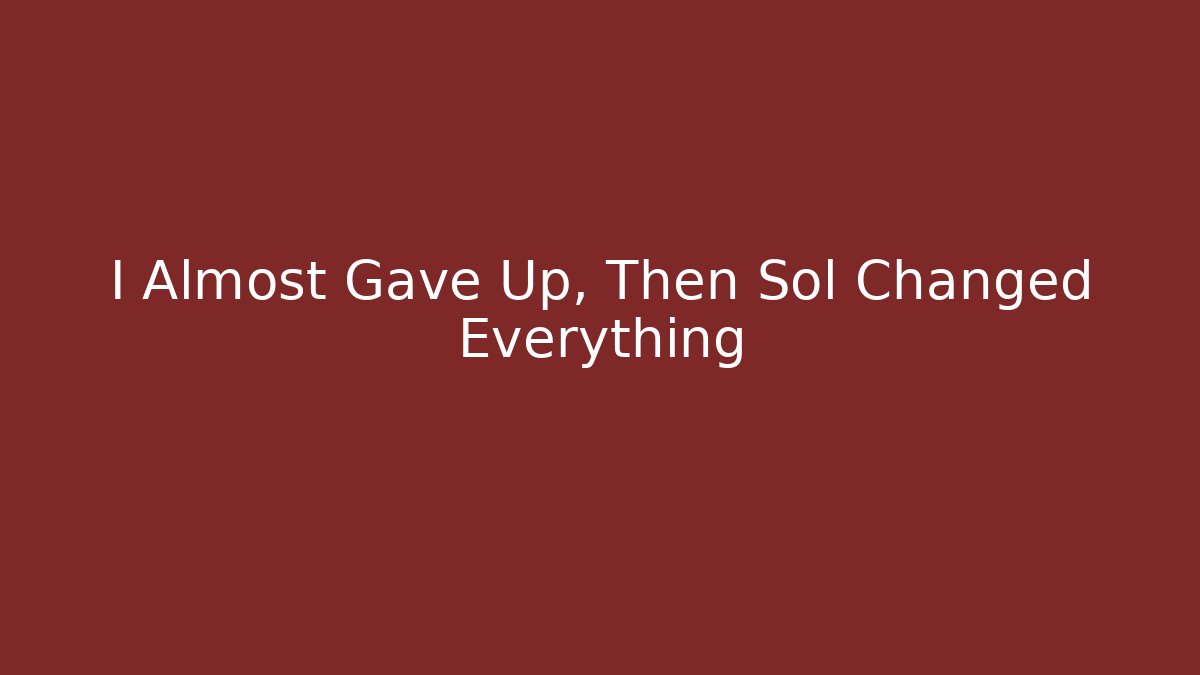 I Almost Gave Up, Then Sol Changed Everything